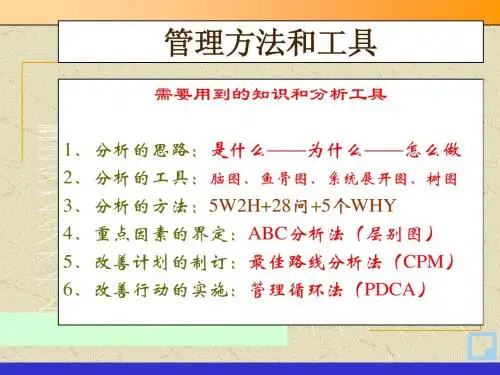 管理方法和工具

需要用到的知识和分析工具

1、分析的思路：是什么——为什么——怎么做
2、分析的工具：脑图、鱼骨图、系统展开图、树图
3、分析的方法：5W2H+28问+5个WHY
4、重点因素的界定：ABC分析法（层别图）
5、改善计划的制订：最佳路线分析法（CPM）
6、改善行动的实施：管理循环法（PDCA）